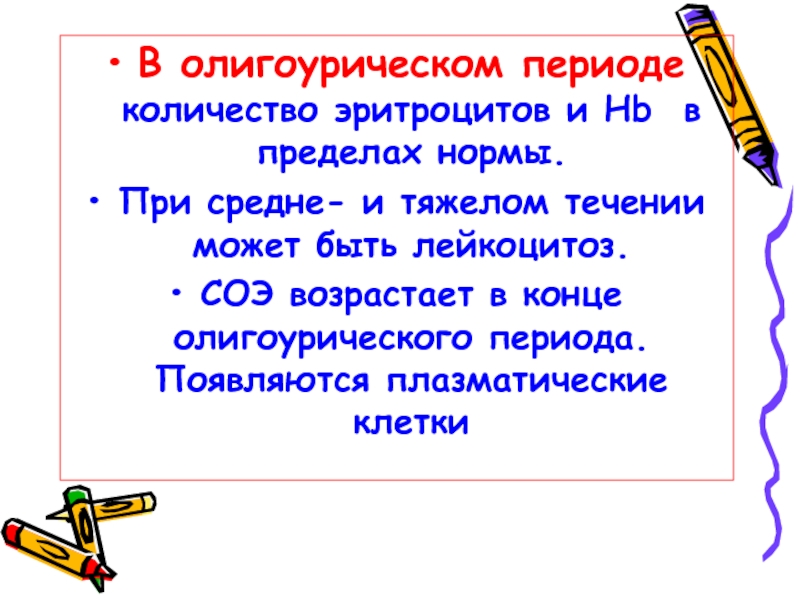 • В олигоурическом периоде количество эритроцитов и Hb в пределах нормы.

• При средне- и тяжелом течении может быть лейкоцитоз.

• СОЭ возрастает в конце олигоурического периода. Появляются плазматические клетки